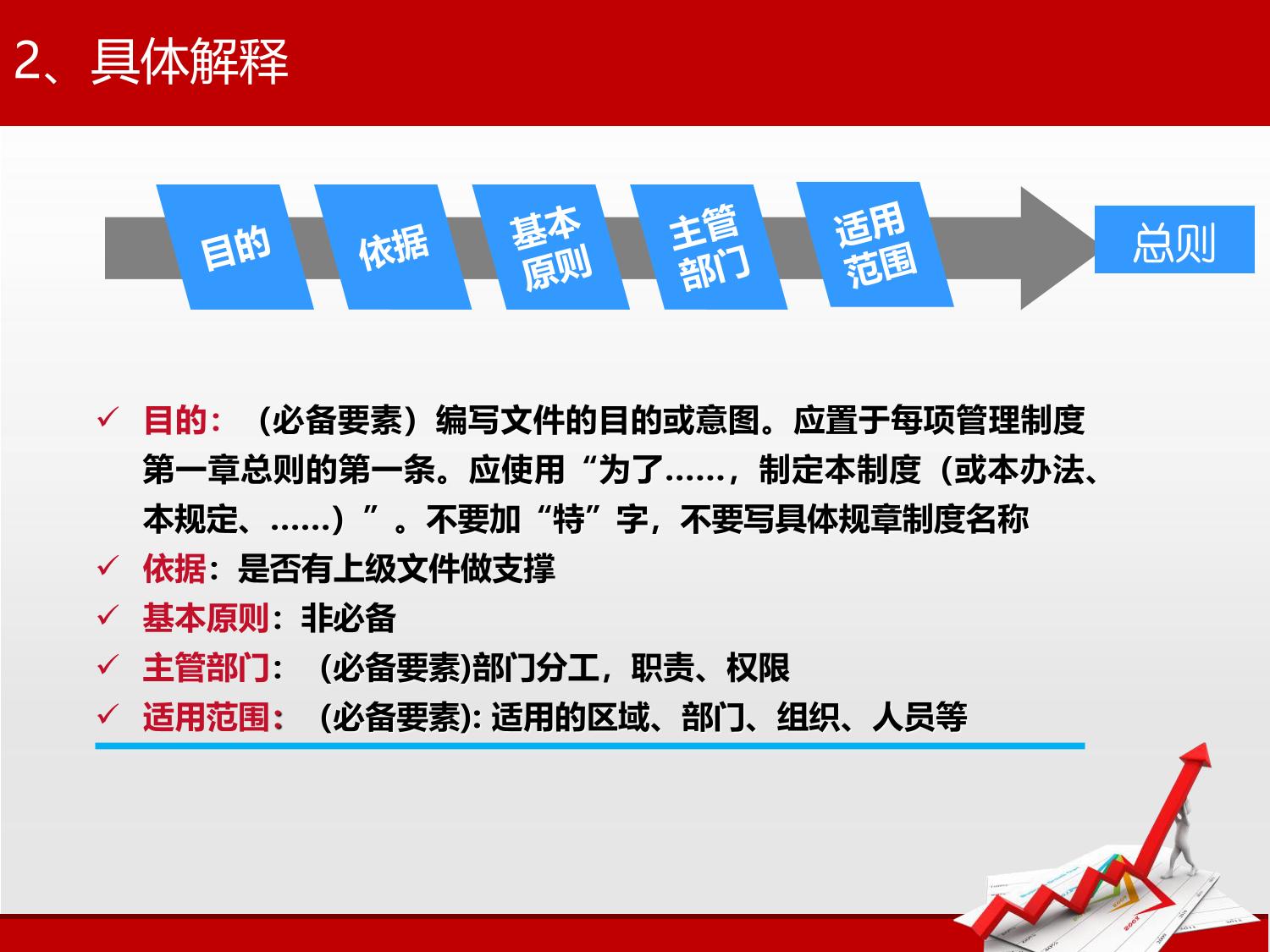 2、具体解释

目的

依据

基本原则

主管部门

适用范围

总则

✓ 目的：（必备要素）编写文件的目的或意图。应置于每项管理制度第一章总则的第一条。应使用“为了……，制定本制度（或本办法、本规定、……）”。不要加“特”字，不要写具体规章制度名称

✓ 依据：是否有上级文件做支撑

✓ 基本原则：非必备

✓ 主管部门：(必备要素)部门分工，职责、权限

✓ 适用范围：(必备要素): 适用的区域、部门、组织、人员等